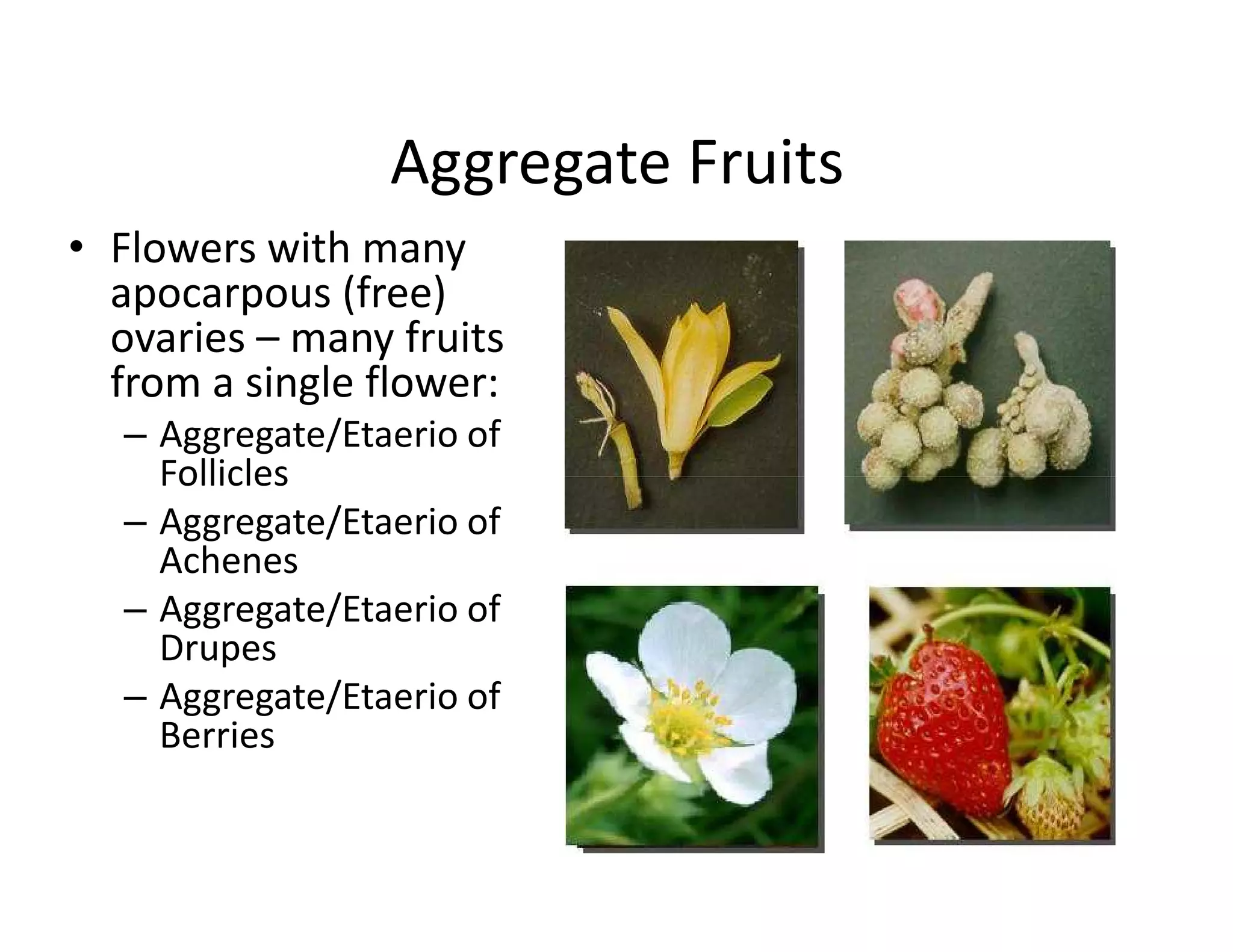 Aggregate Fruits

• Flowers with many apocarpous (free) ovaries – many fruits from a single flower:
– Aggregate/Etaerio of Follicles
– Aggregate/Etaerio of Achenes
– Aggregate/Etaerio of Drupes
– Aggregate/Etaerio of Berries